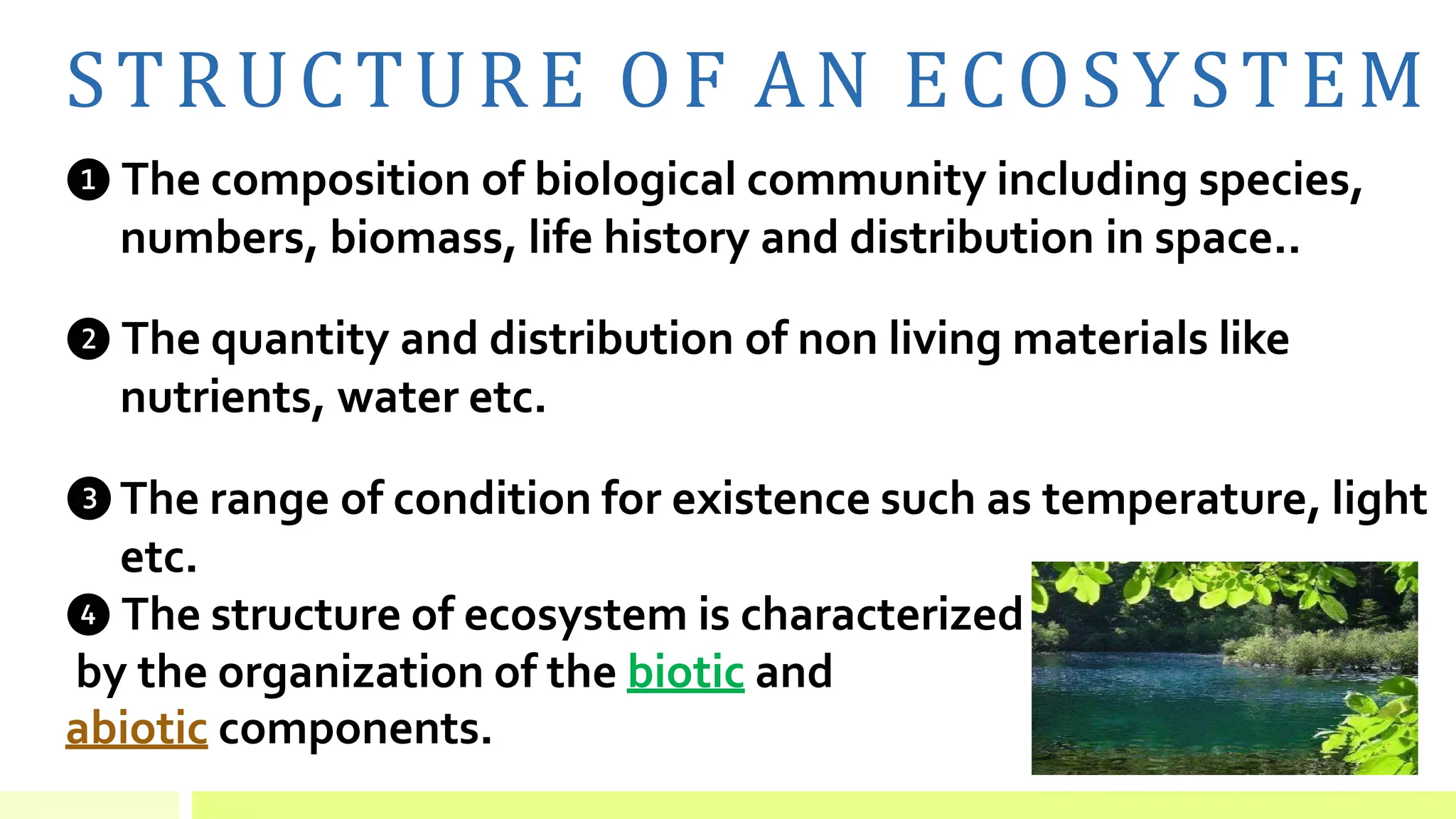 STRUCTURE OF AN ECOSYSTEM

❶ The composition of biological community including species, numbers, biomass, life history and distribution in space..

❷ The quantity and distribution of non living materials like nutrients, water etc.

❸ The range of condition for existence such as temperature, light etc.

❹ The structure of ecosystem is characterized by the organization of the biotic and abiotic components.